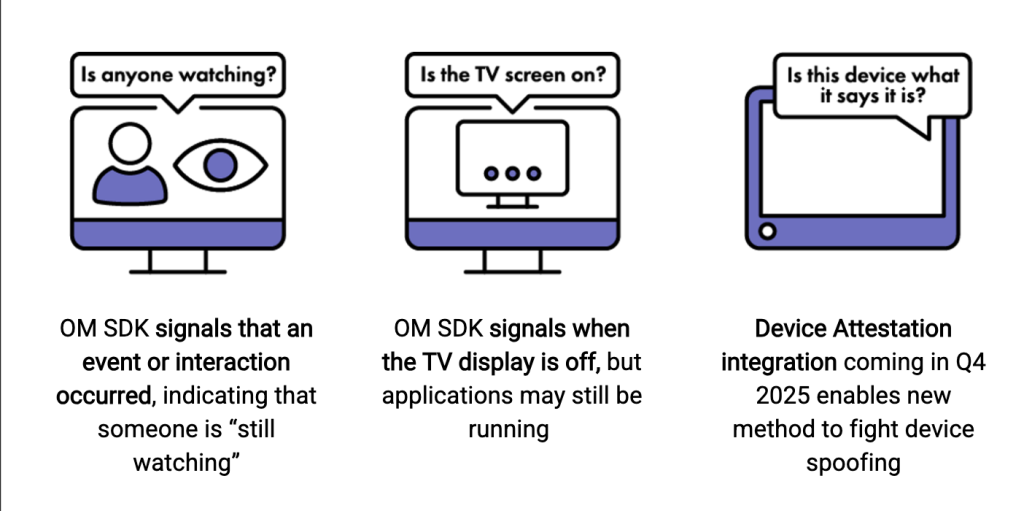 Is anyone watching?

OM SDK signals that an event or interaction occurred, indicating that someone is “still watching”

Is the TV screen on?

OM SDK signals when the TV display is off, but applications may still be running

Is this device what it says it is?

Device Attestation integration coming in Q4 2025 enables new method to fight device spoofing